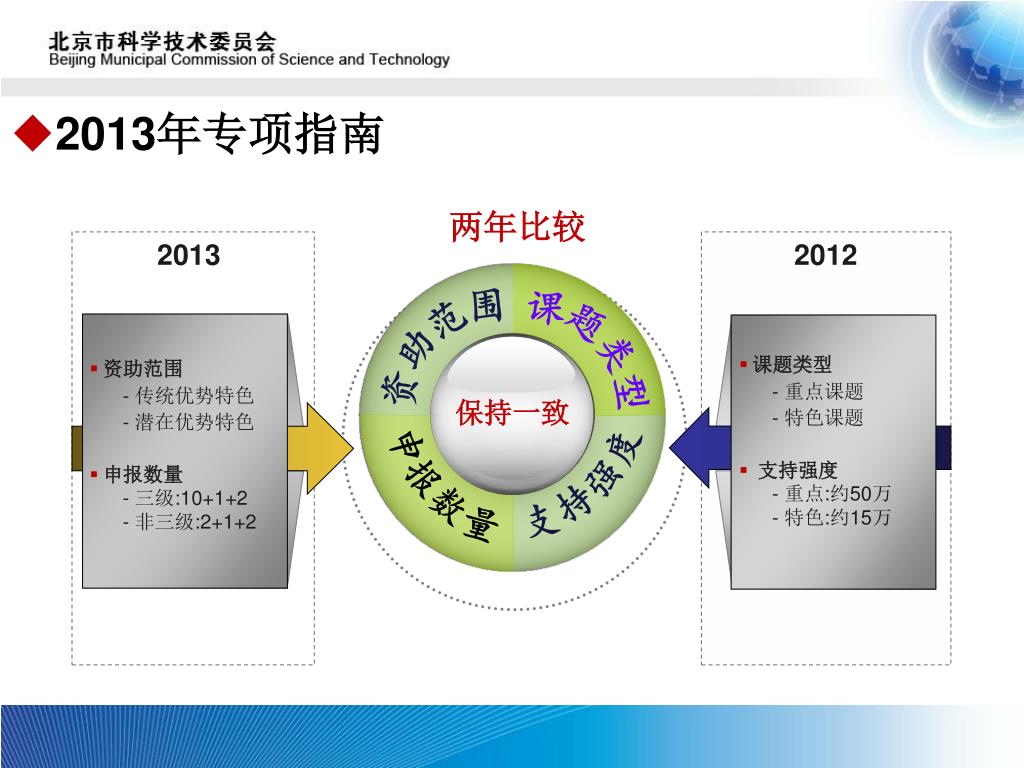 北京市科学技术委员会
Beijing Municipal Commission of Science and Technology

◆2013年专项指南

两年比较

2013

▪ 资助范围
- 传统优势特色
- 潜在优势特色

▪ 申报数量
- 三级:10+1+2
- 非三级:2+1+2

资助范围

课题类型

保持一致

申报数量

支持强度

2012

▪ 课题类型
- 重点课题
- 特色课题

▪ 支持强度
- 重点:约50万
- 特色:约15万